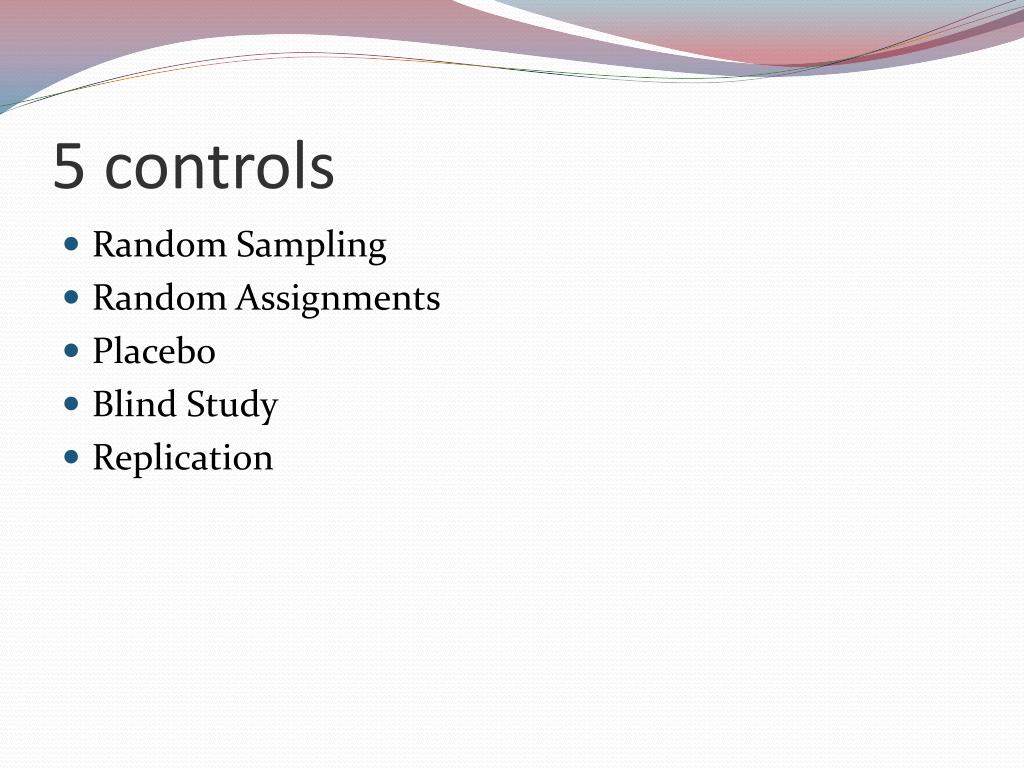 5 controls

- Random Sampling
- Random Assignments
- Placebo
- Blind Study
- Replication